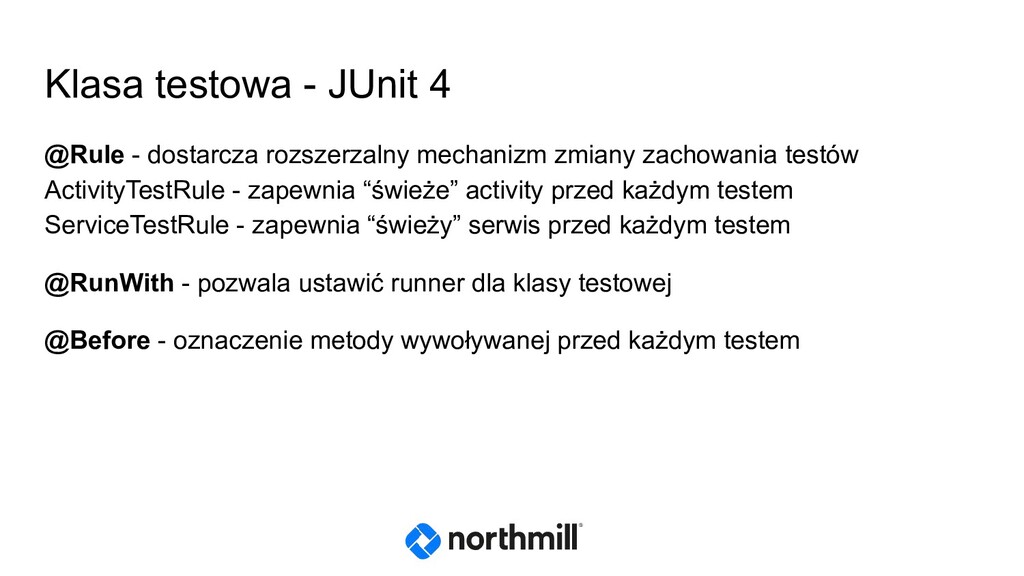 Klasa testowa - JUnit 4

@Rule - dostarcza rozszerzalny mechanizm zmiany zachowania testów
ActivityTestRule - zapewnia “świeże” activity przed każdym testem
ServiceTestRule - zapewnia “świeży” serwis przed każdym testem

@RunWith - pozwala ustawić runner dla klasy testowej

@Before - oznaczenie metody wywoływanej przed każdym testem

northmill